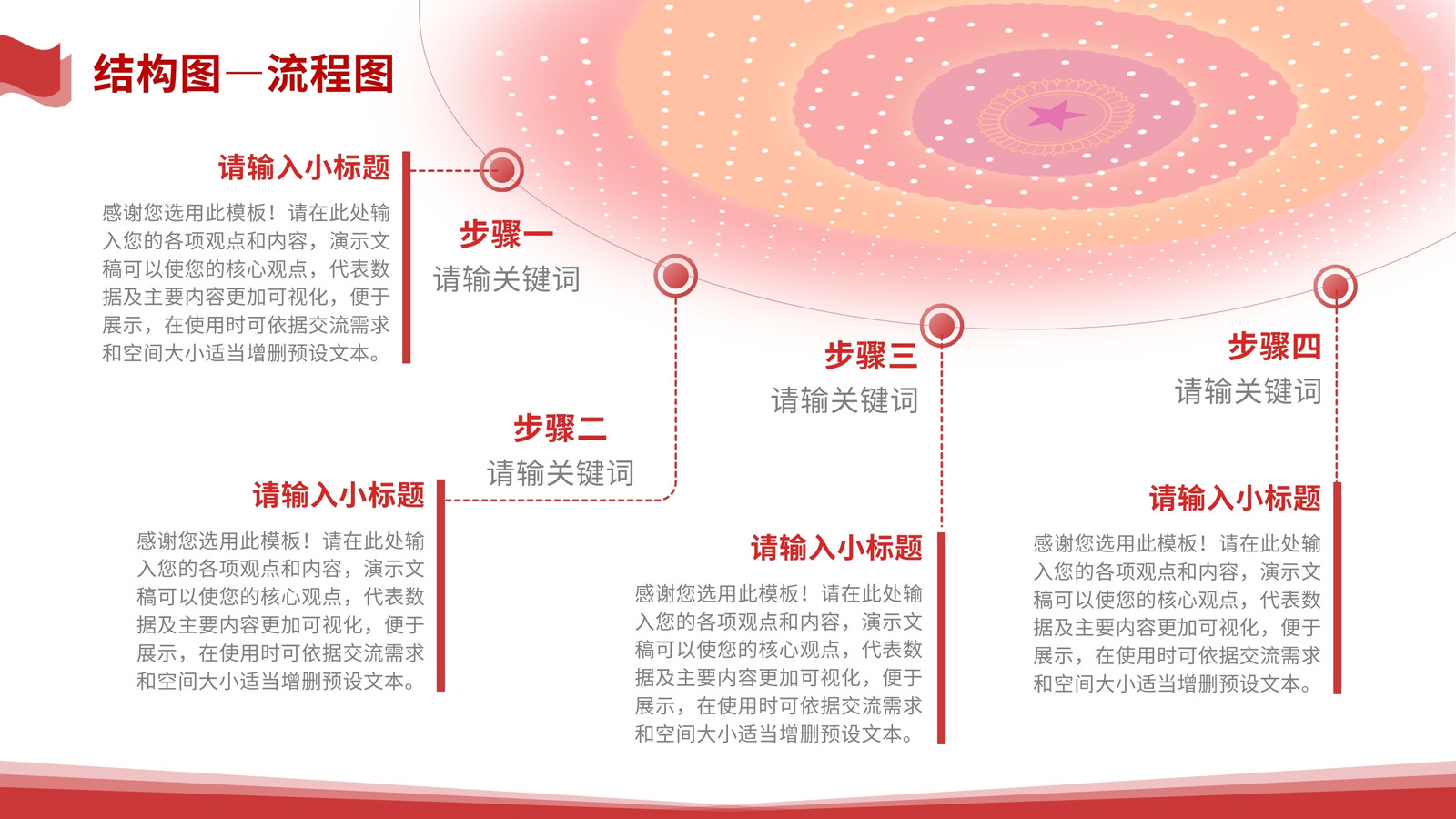 结构图—流程图

请输入小标题

感谢您选用此模板！请在此处输入您的各项观点和内容，演示文稿可以使您的核心观点，代表数据及主要内容更加可视化，便于展示，在使用时可依据交流需求和空间大小适当增删预设文本。

步骤一
请输关键词

步骤二
请输关键词

请输入小标题

感谢您选用此模板！请在此处输入您的各项观点和内容，演示文稿可以使您的核心观点，代表数据及主要内容更加可视化，便于展示，在使用时可依据交流需求和空间大小适当增删预设文本。

步骤三
请输关键词

请输入小标题

感谢您选用此模板！请在此处输入您的各项观点和内容，演示文稿可以使您的核心观点，代表数据及主要内容更加可视化，便于展示，在使用时可依据交流需求和空间大小适当增删预设文本。

步骤四
请输关键词

请输入小标题

感谢您选用此模板！请在此处输入您的各项观点和内容，演示文稿可以使您的核心观点，代表数据及主要内容更加可视化，便于展示，在使用时可依据交流需求和空间大小适当增删预设文本。